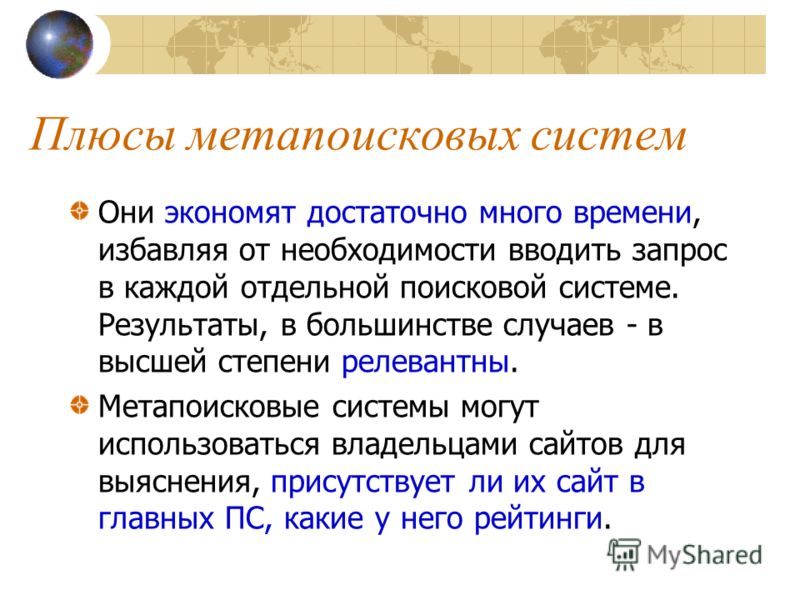 Плюсы метапоисковых систем

Они экономят достаточно много времени, избавляя от необходимости вводить запрос в каждой отдельной поисковой системе. Результаты, в большинстве случаев - в высшей степени релевантны.

Метапоисковые системы могут использоваться владельцами сайтов для выяснения, присутствует ли их сайт в главных ПС, какие у него рейтинги.

MyShared